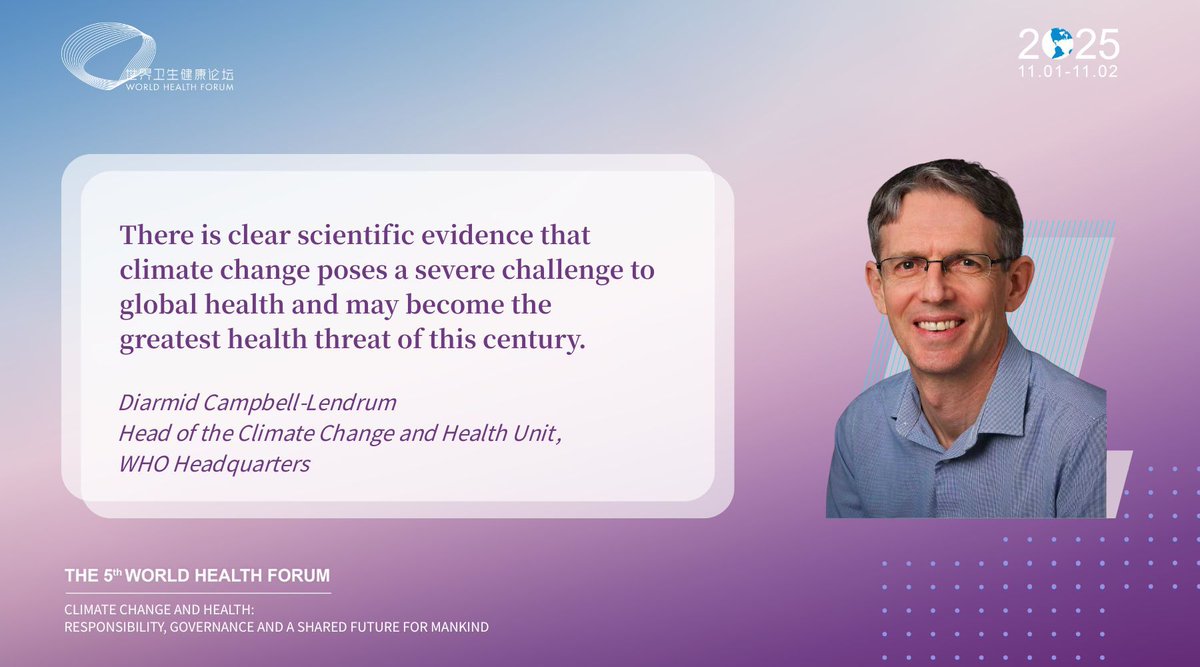 世界卫生健康论坛
WORLD HEALTH FORUM

2025
11.01-11.02

There is clear scientific evidence that climate change poses a severe challenge to global health and may become the greatest health threat of this century.

Diarmid Campbell-Lendrum
Head of the Climate Change and Health Unit,
WHO Headquarters

THE 5$^{th}$ WORLD HEALTH FORUM

CLIMATE CHANGE AND HEALTH:
RESPONSIBILITY, GOVERNANCE AND A SHARED FUTURE FOR MANKIND